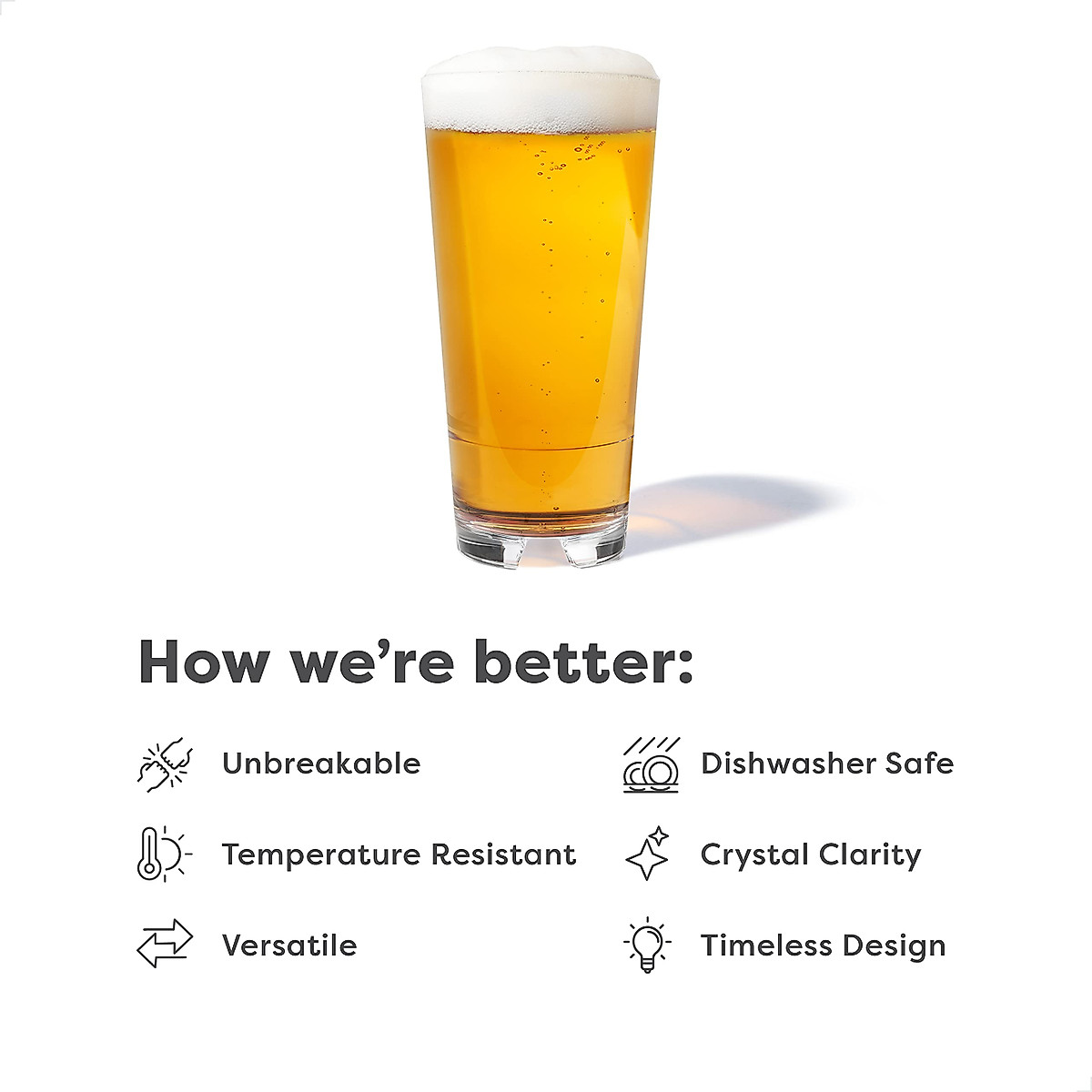 How we're better:

Unbreakable

Temperature Resistant

Versatile

Dishwasher Safe

Crystal Clarity

Timeless Design